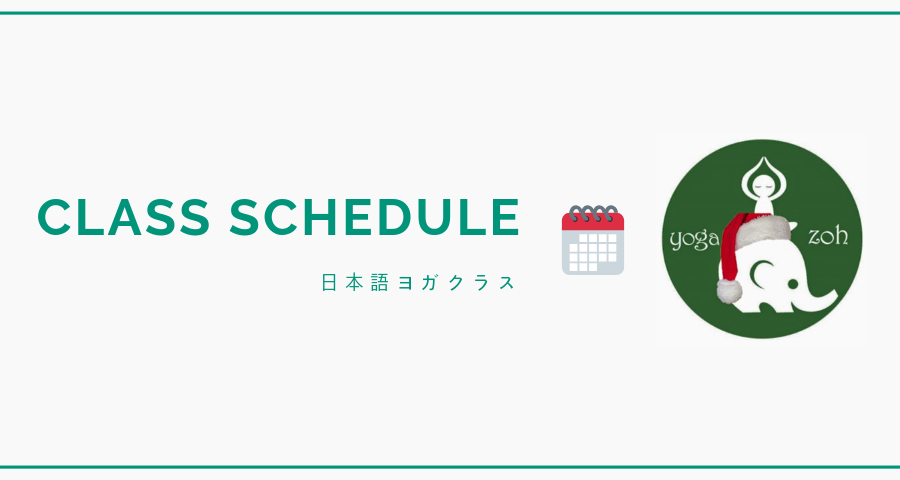 CLASS SCHEDULE

日本語ヨガクラス

yoga zoh